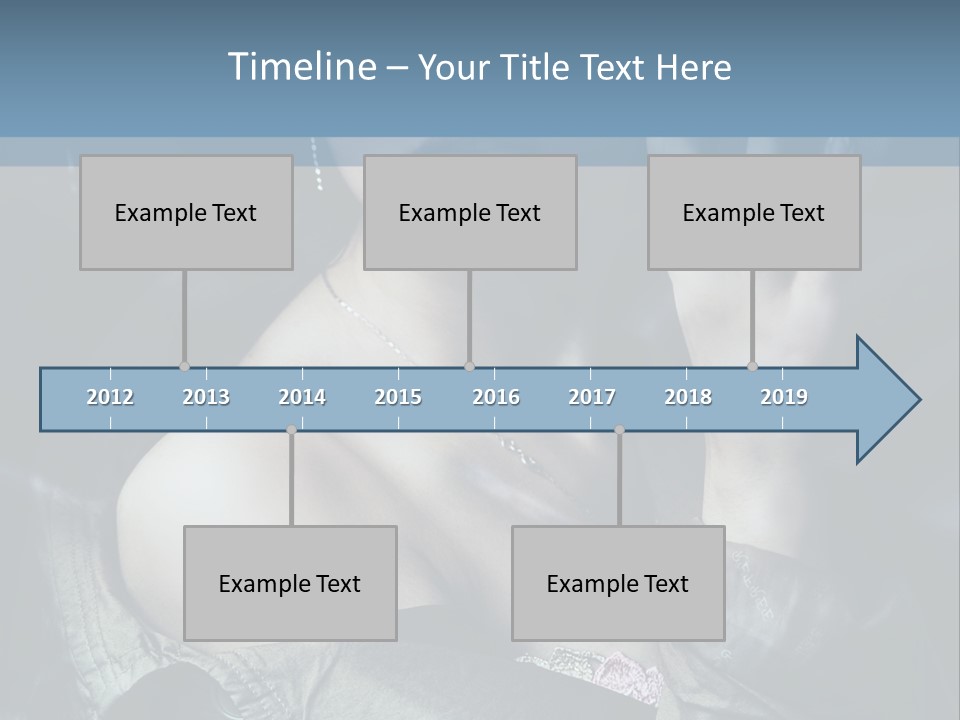 Timeline – Your Title Text Here

Example Text

Example Text

Example Text

2012 2013 2014 2015 2016 2017 2018 2019

Example Text

Example Text